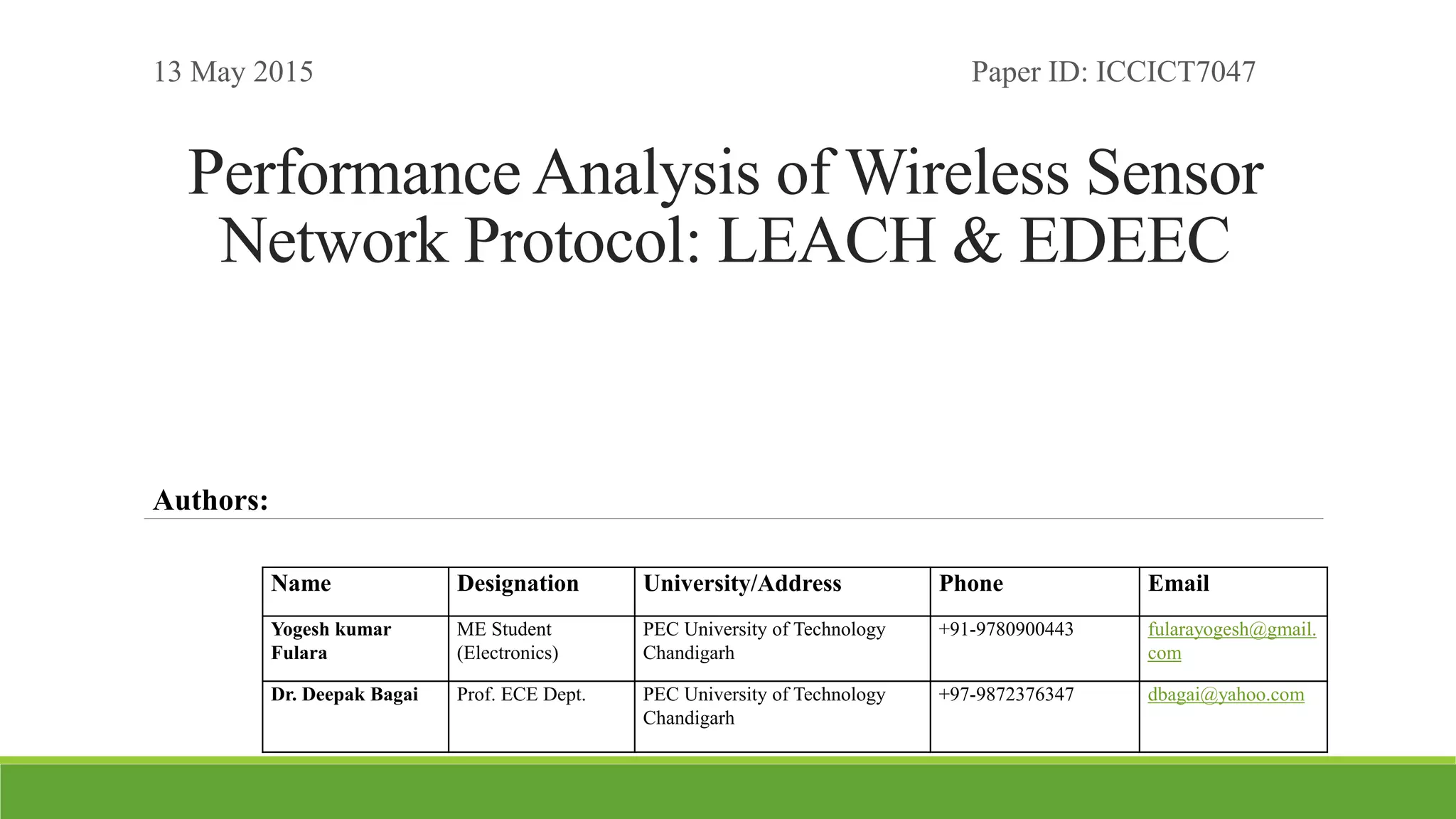 13 May 2015

Paper ID: ICCICT7047

Performance Analysis of Wireless Sensor Network Protocol: LEACH & EDEEC

Authors:

| Name | Designation | University/Address | Phone | Email |
|---|---|---|---|---|
| Yogesh kumar Fulara | ME Student (Electronics) | PEC University of Technology Chandigarh | +91-9780900443 | fularayogesh@gmail.com |
| Dr. Deepak Bagai | Prof. ECE Dept. | PEC University of Technology Chandigarh | +97-9872376347 | dbagai@yahoo.com |